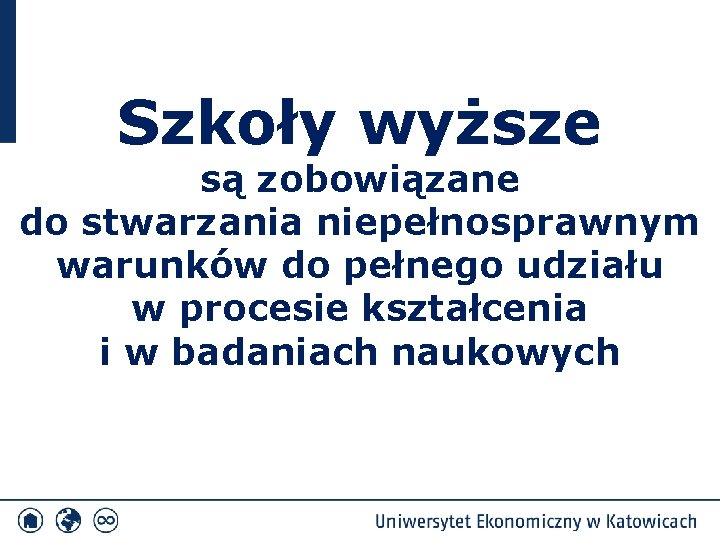 Szkoły wyższe
są zobowiązane do stwarzania niepełnosprawnym warunków do pełnego udziału w procesie kształcenia i w badaniach naukowych

Uniwersytet Ekonomiczny w Katowicach